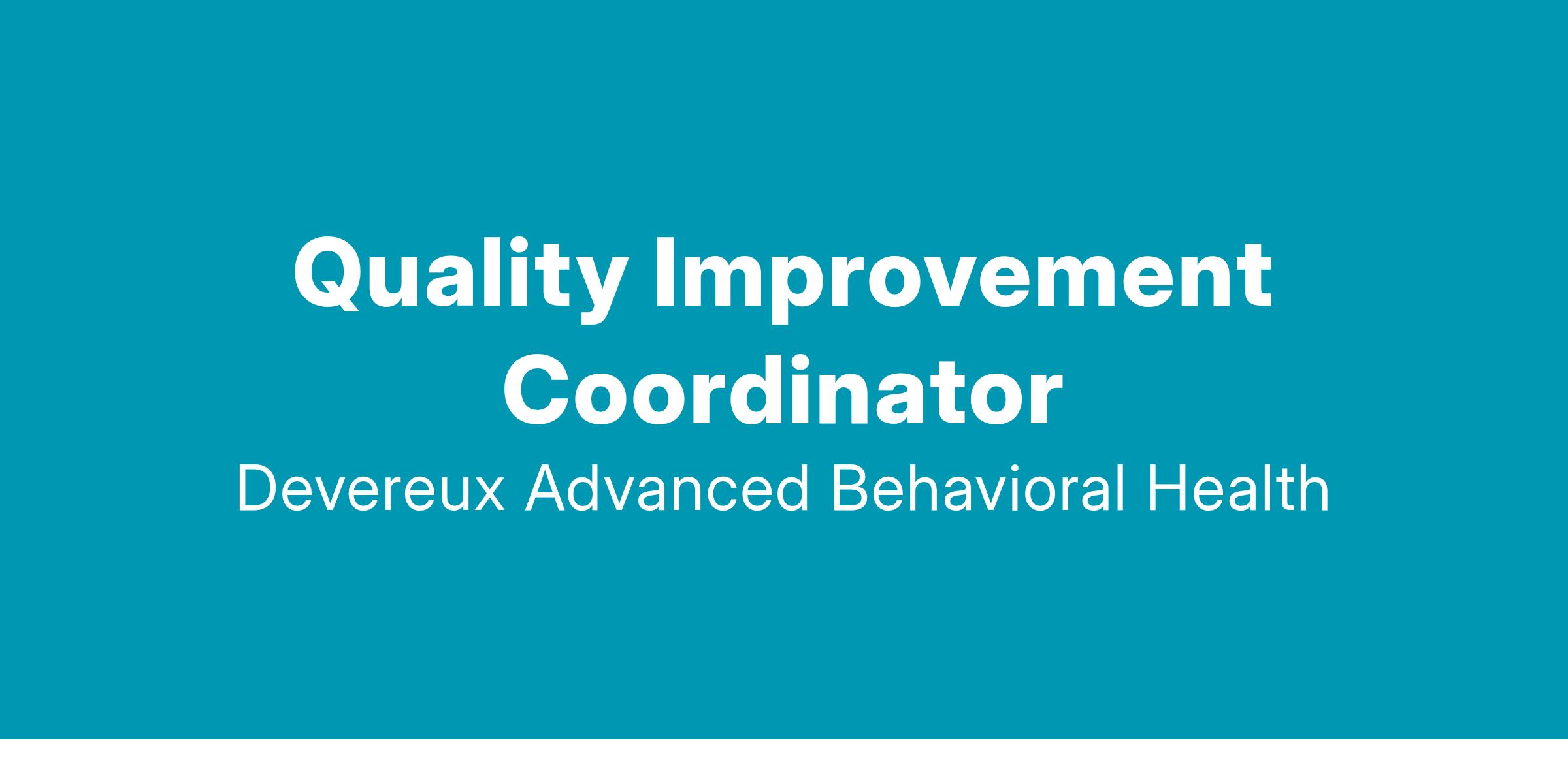 Quality Improvement Coordinator

Devereux Advanced Behavioral Health